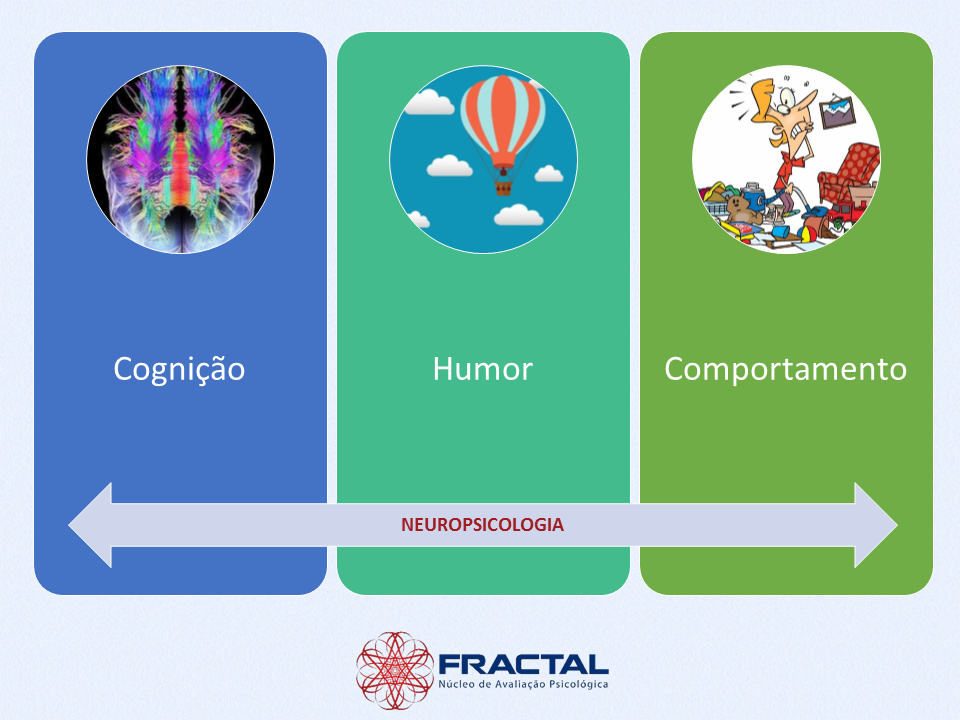 Cognição

Humor

Comportamento

NEUROPSICOLOGIA

FRACTAL
Núcleo de Avaliação Psicológica